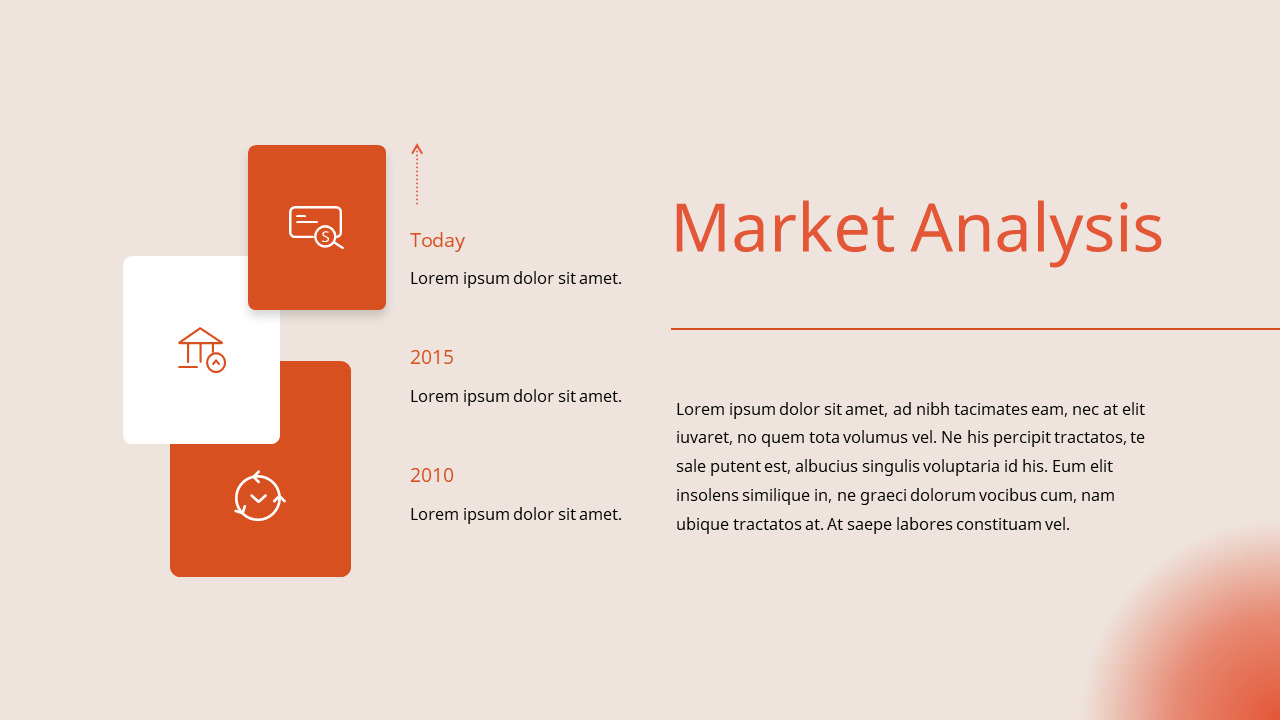 Today

Lorem ipsum dolor sit amet.

2015

Lorem ipsum dolor sit amet.

2010

Lorem ipsum dolor sit amet.

Market Analysis

Lorem ipsum dolor sit amet, ad nibh tacimates eam, nec at elit iuvaret, no quem tota volumus vel. Ne his percipit tractatos, te sale putent est, albucius singulis voluptaria id his. Eum elit insolens similique in, ne graeci dolorum vocibus cum, nam ubique tractatos at. At saepe labores constituam vel.